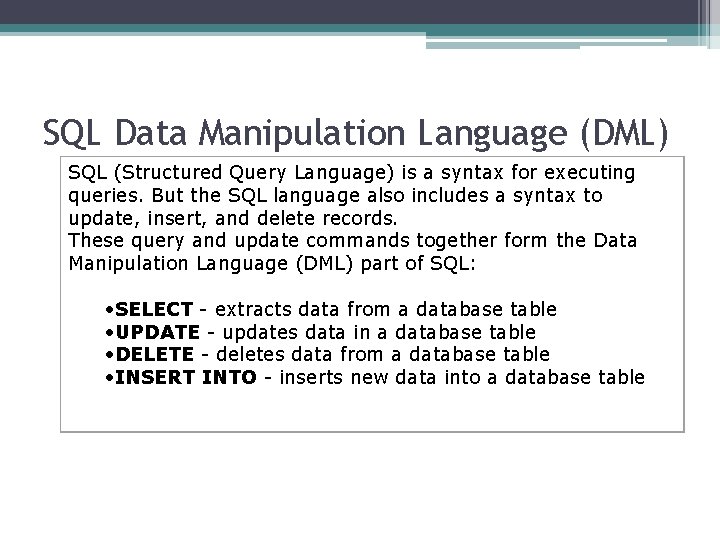 SQL Data Manipulation Language (DML)

SQL (Structured Query Language) is a syntax for executing queries. But the SQL language also includes a syntax to update, insert, and delete records.
These query and update commands together form the Data Manipulation Language (DML) part of SQL:

•SELECT - extracts data from a database table
•UPDATE - updates data in a database table
•DELETE - deletes data from a database table
•INSERT INTO - inserts new data into a database table